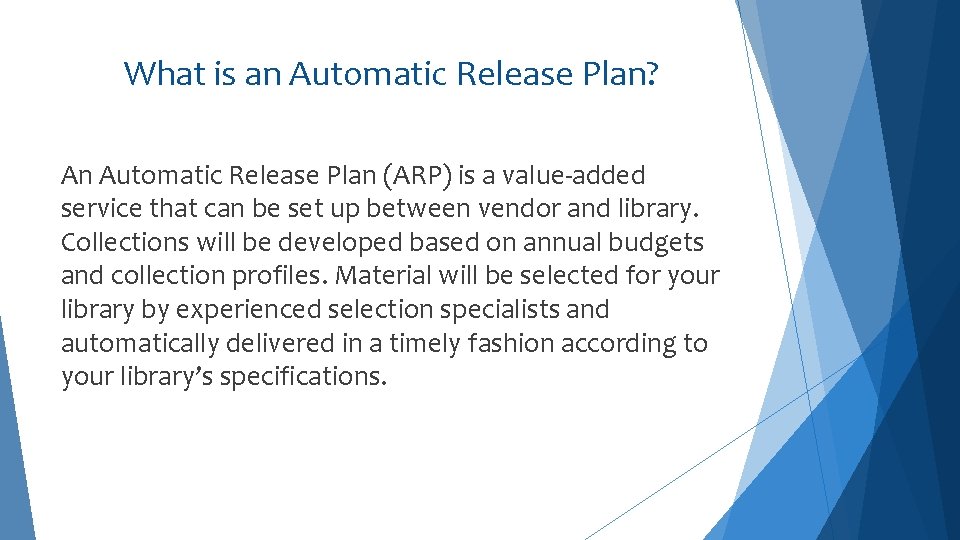 What is an Automatic Release Plan?

An Automatic Release Plan (ARP) is a value-added service that can be set up between vendor and library. Collections will be developed based on annual budgets and collection profiles. Material will be selected for your library by experienced selection specialists and automatically delivered in a timely fashion according to your library's specifications.